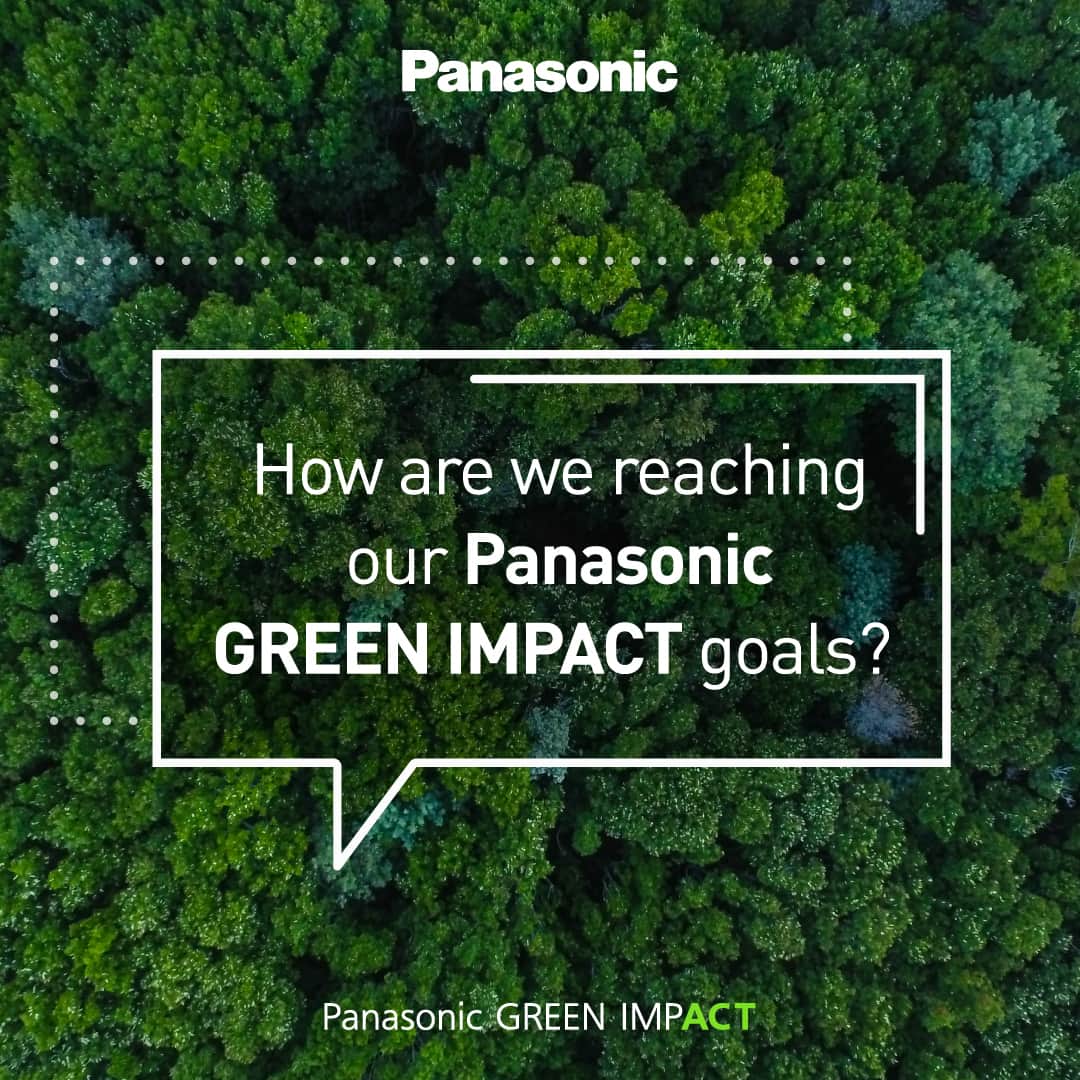 Panasonic

How are we reaching our Panasonic GREEN IMPACT goals?

Panasonic GREEN IMPACT